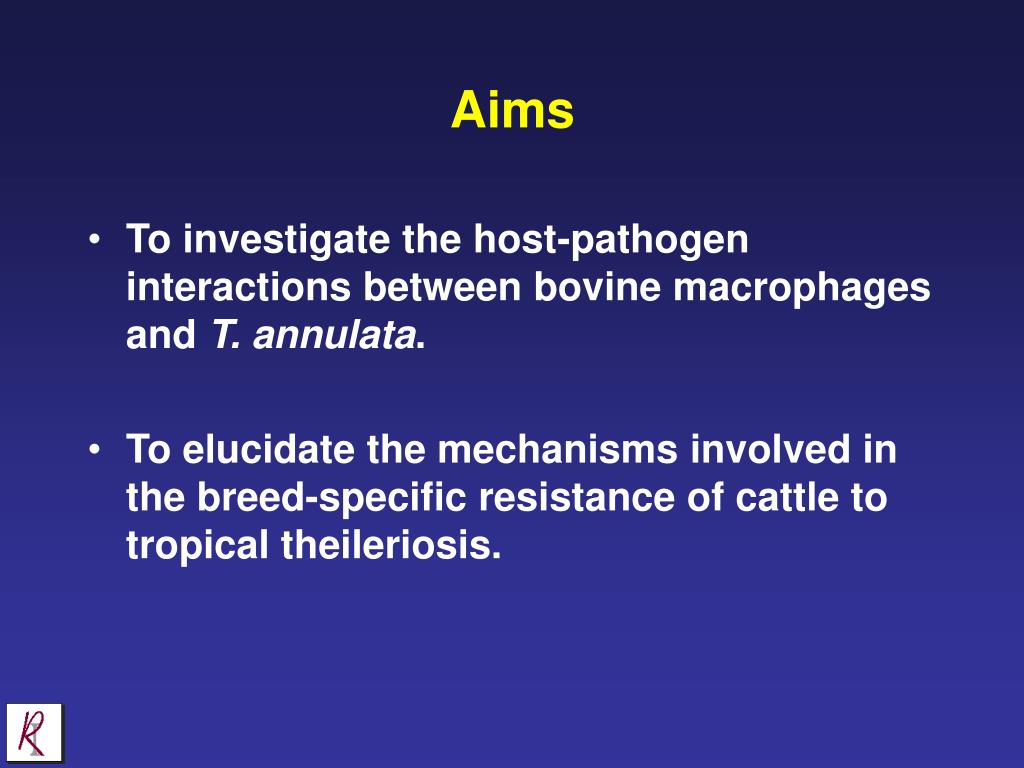 Aims

• To investigate the host-pathogen interactions between bovine macrophages and T. annulata.

• To elucidate the mechanisms involved in the breed-specific resistance of cattle to tropical theileriosis.

R